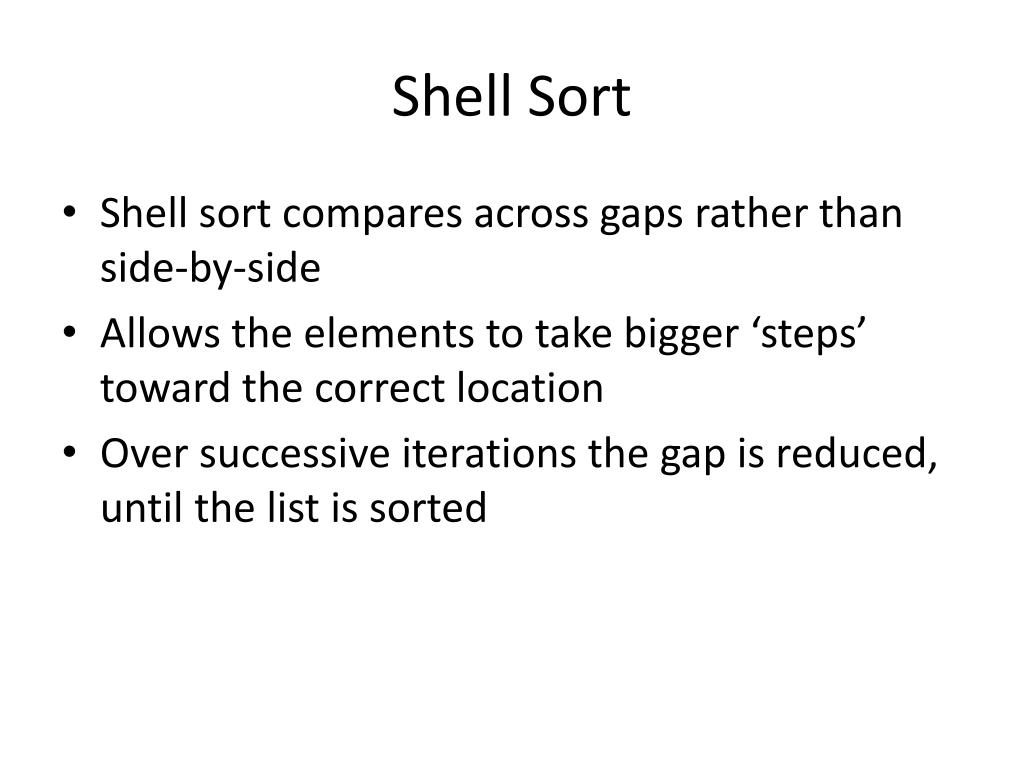 Shell Sort

• Shell sort compares across gaps rather than side-by-side
• Allows the elements to take bigger ‘steps’ toward the correct location
• Over successive iterations the gap is reduced, until the list is sorted